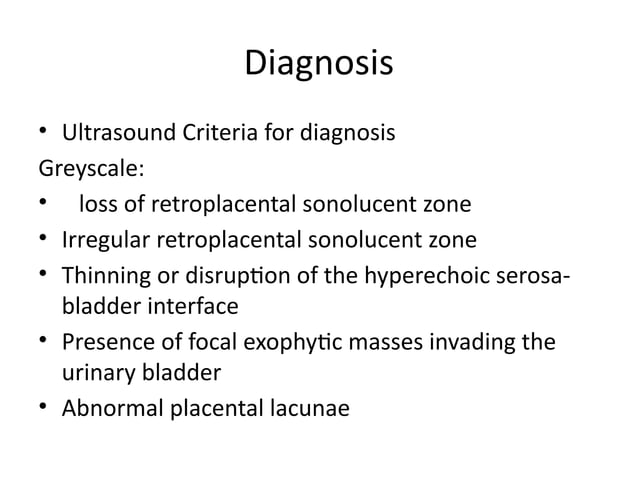 Diagnosis

• Ultrasound Criteria for diagnosis
Greyscale:
• loss of retroplacental sonolucent zone
• Irregular retroplacental sonolucent zone
• Thinning or disruption of the hyperechoic serosa-bladder interface
• Presence of focal exophytic masses invading the urinary bladder
• Abnormal placental lacunae